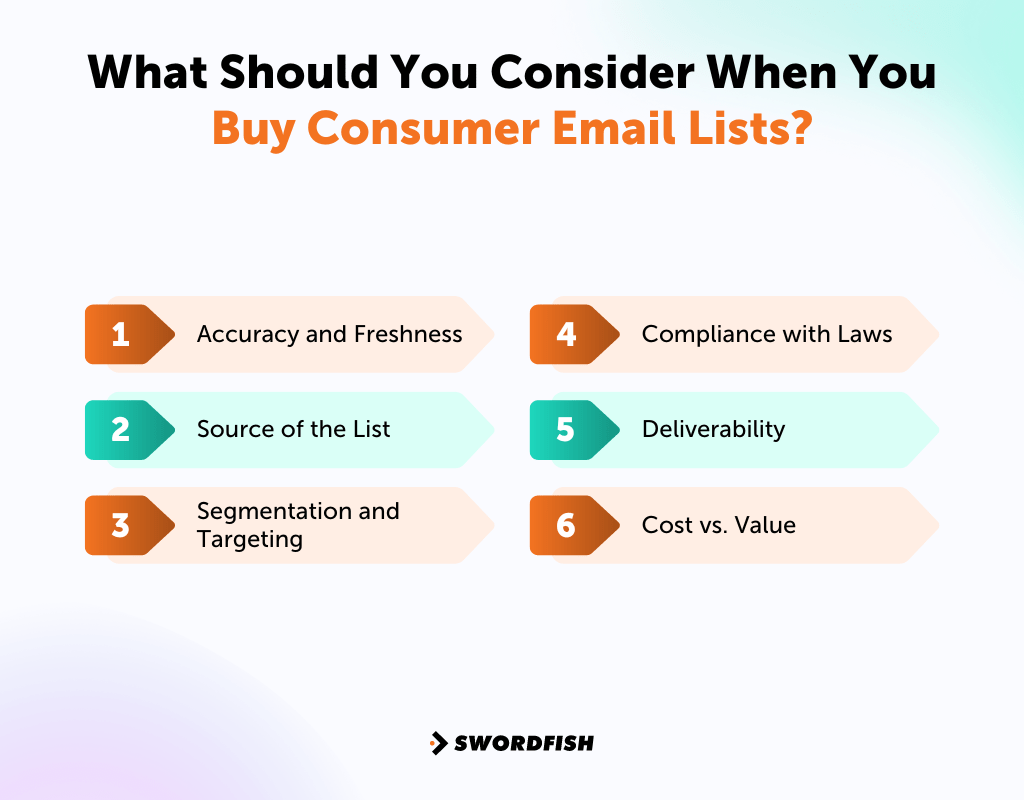 What Should You Consider When You Buy Consumer Email Lists?

1 Accuracy and Freshness

2 Source of the List

3 Segmentation and Targeting

4 Compliance with Laws

5 Deliverability

6 Cost vs. Value

SWORDFISH